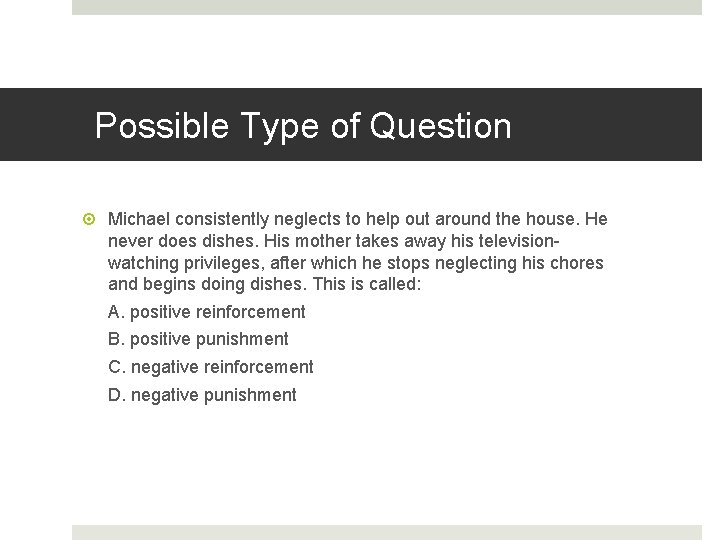 Possible Type of Question

Michael consistently neglects to help out around the house. He never does dishes. His mother takes away his television-watching privileges, after which he stops neglecting his chores and begins doing dishes. This is called:

A. positive reinforcement

B. positive punishment

C. negative reinforcement

D. negative punishment